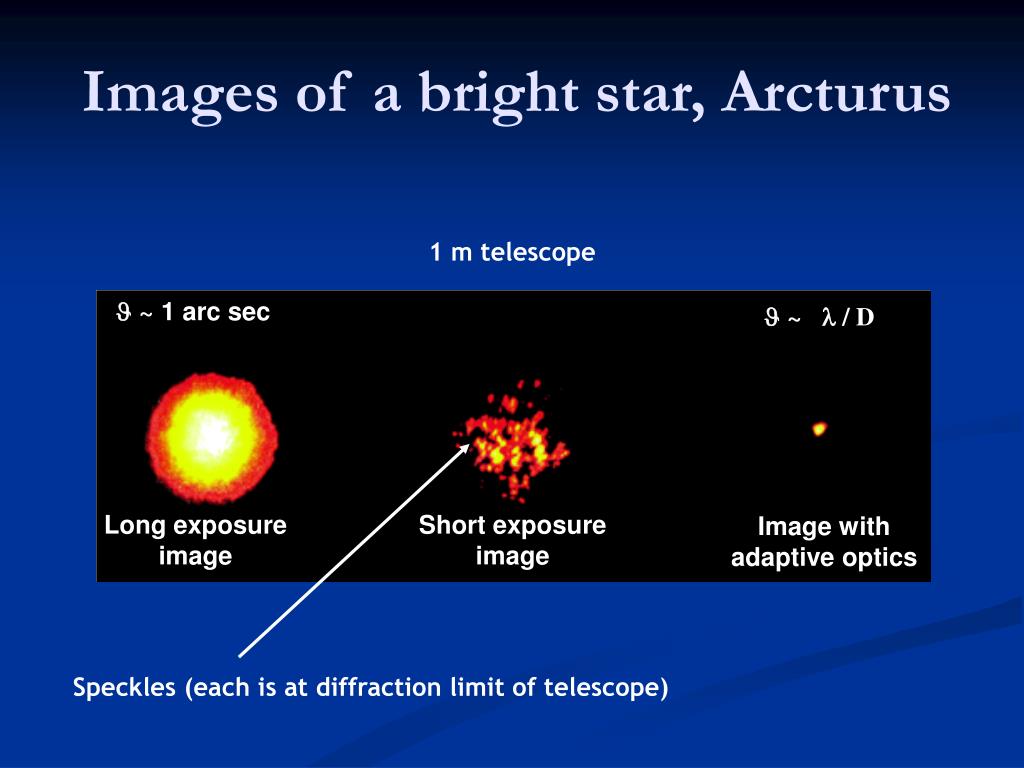 Images of a bright star, Arcturus

1 m telescope

$\vartheta \sim$ 1 arc sec

$\vartheta \sim \lambda / D$

Long exposure image

Short exposure image

Image with adaptive optics

Speckles (each is at diffraction limit of telescope)